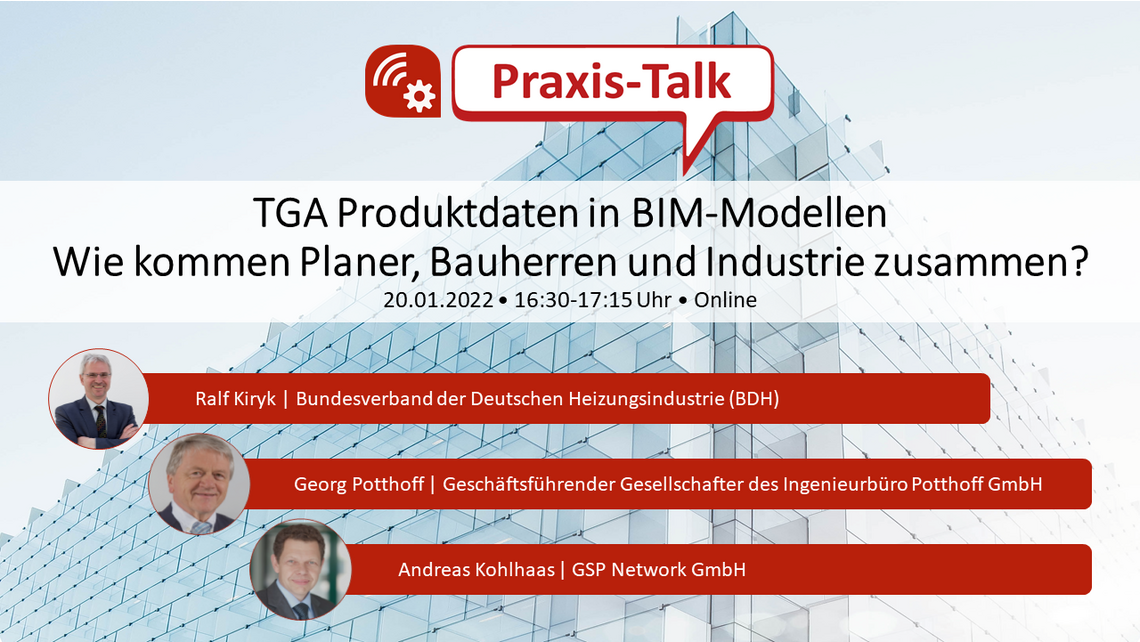 Praxis-Talk

TGA Produktdaten in BIM-Modellen
Wie kommen Planer, Bauherren und Industrie zusammen?

20.01.2022 • 16:30-17:15 Uhr • Online

Ralf Kiryk | Bundesverband der Deutschen Heizungsindustrie (BDH)

Georg Potthoff | Geschäftsführender Gesellschafter des Ingenieurbüro Potthoff GmbH

Andreas Kohlhaas | GSP Network GmbH